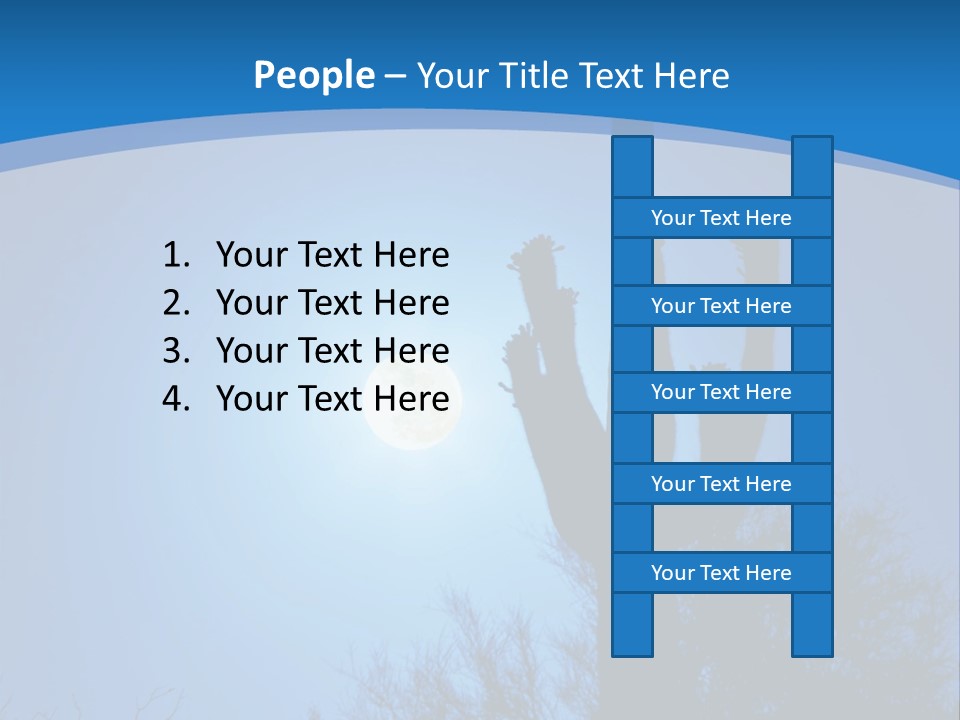 People – Your Title Text Here

1. Your Text Here
2. Your Text Here
3. Your Text Here
4. Your Text Here

Your Text Here

Your Text Here

Your Text Here

Your Text Here

Your Text Here